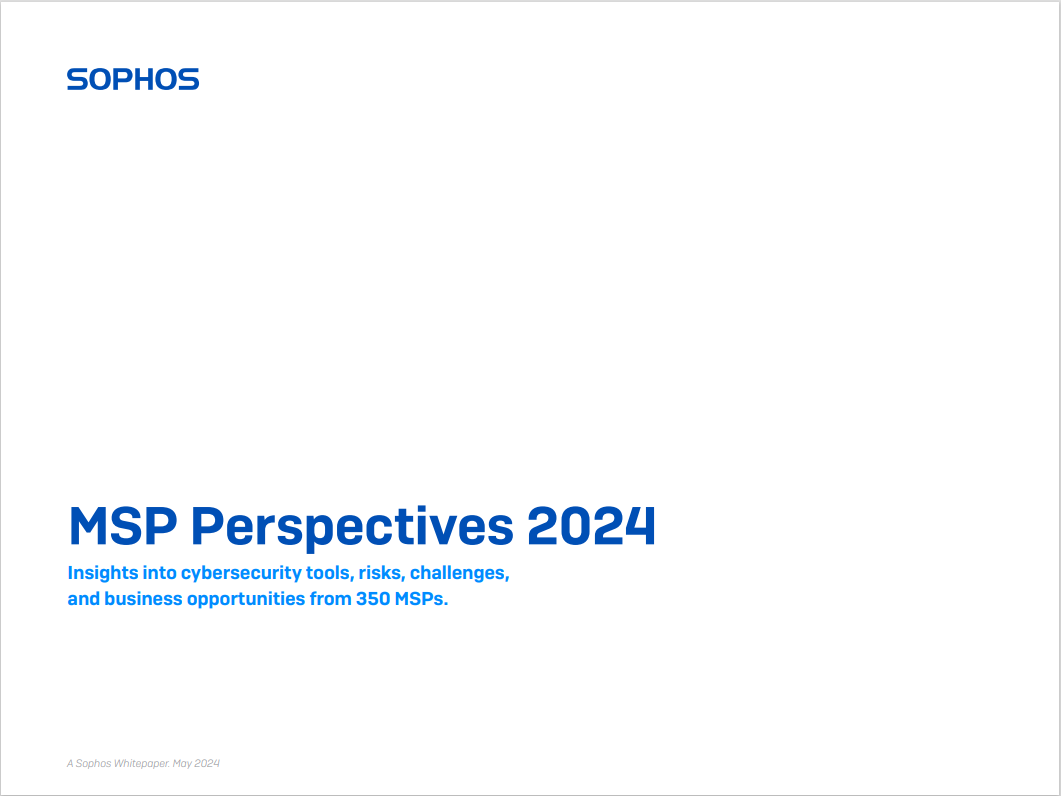 SOPHOS

MSP Perspectives 2024

Insights into cybersecurity tools, risks, challenges, and business opportunities from 350 MSPs.

A Sophos Whitepaper. May 2024